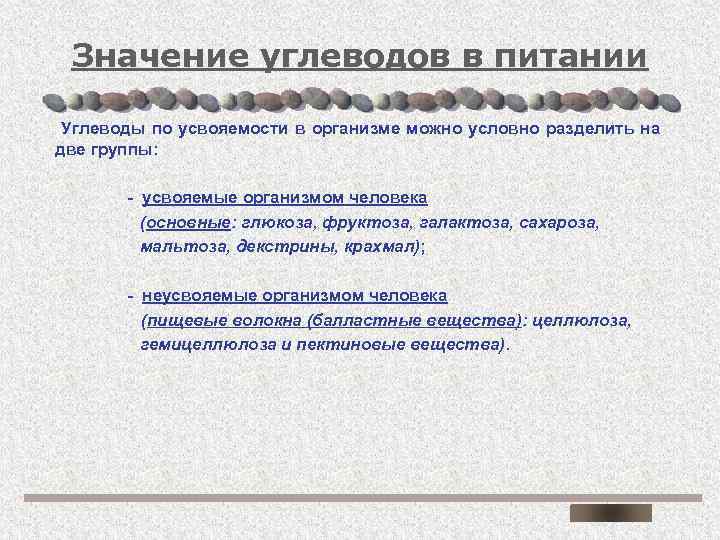 Значение углеводов в питании

Углеводы по усвояемости в организме можно условно разделить на две группы:

- усвояемые организмом человека (основные: глюкоза, фруктоза, галактоза, сахароза, мальтоза, декстрины, крахмал);

- неусвояемые организмом человека (пищевые волокна (балластные вещества): целлюлоза, гемицеллюлоза и пектиновые вещества).